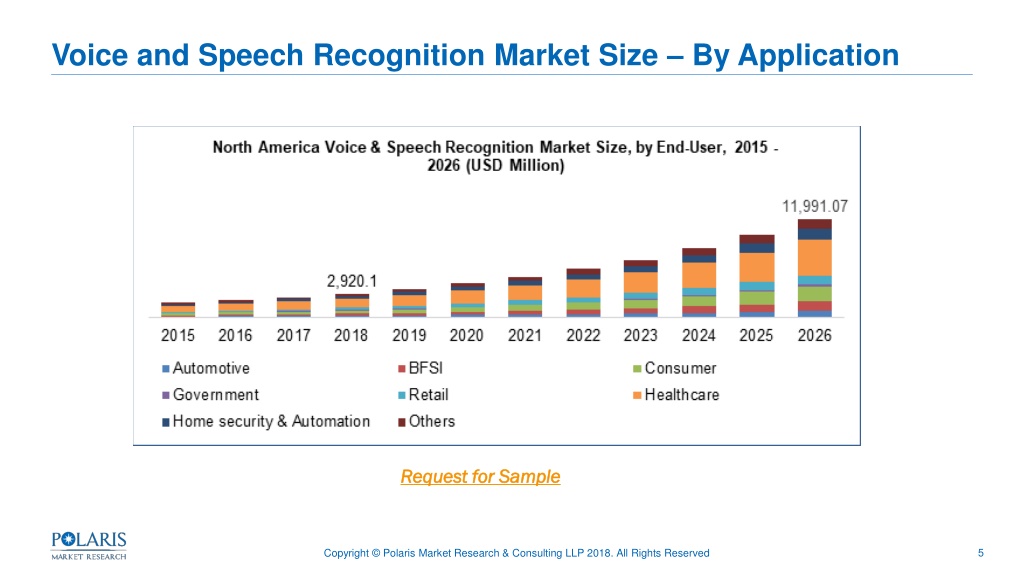 Voice and Speech Recognition Market Size – By Application

North America Voice & Speech Recognition Market Size, by End-User, 2015 - 2026 (USD Million)

2,920.1

11,991.07

2015 2016 2017 2018 2019 2020 2021 2022 2023 2024 2025 2026

Automotive
BFSI
Consumer
Government
Retail
Healthcare
Home security & Automation
Others

Request for Sample

POLARIS MARKET RESEARCH

Copyright © Polaris Market Research & Consulting LLP 2018. All Rights Reserved

5